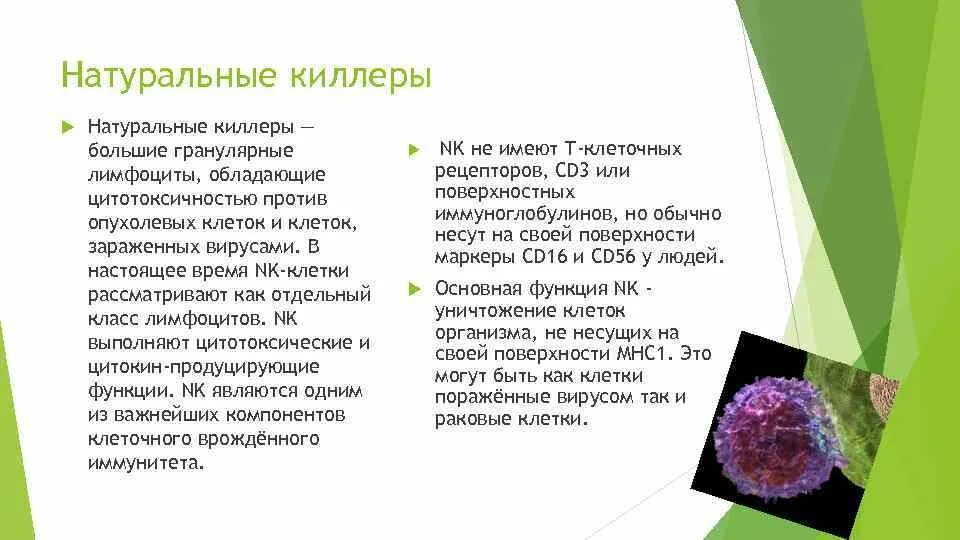 Натуральные киллеры

Натуральные киллеры — большие гранулярные лимфоциты, обладающие цитотоксичностью против опухолевых клеток и клеток, зараженных вирусами. В настоящее время NK-клетки рассматривают как отдельный класс лимфоцитов. NK выполняют цитотоксические и цитокин-продуцирующие функции. NK являются одним из важнейших компонентов клеточного врождённого иммунитета.

NK не имеют Т-клеточных рецепторов, CD3 или поверхностных иммуноглобулинов, но обычно несут на своей поверхности маркеры CD16 и CD56 у людей.

Основная функция NK - уничтожение клеток организма, не несущих на своей поверхности MHC1. Это могут быть как клетки поражённые вирусом так и раковые клетки.